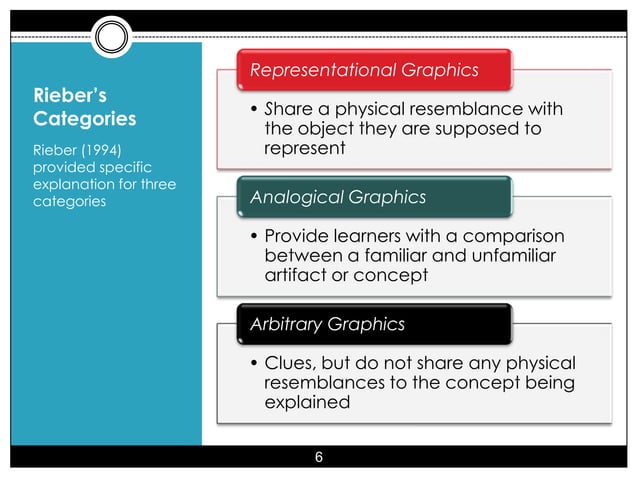 Rieber's Categories

Rieber (1994) provided specific explanation for three categories

Representational Graphics

• Share a physical resemblance with the object they are supposed to represent

Analogical Graphics

• Provide learners with a comparison between a familiar and unfamiliar artifact or concept

Arbitrary Graphics

• Clues, but do not share any physical resemblances to the concept being explained

6